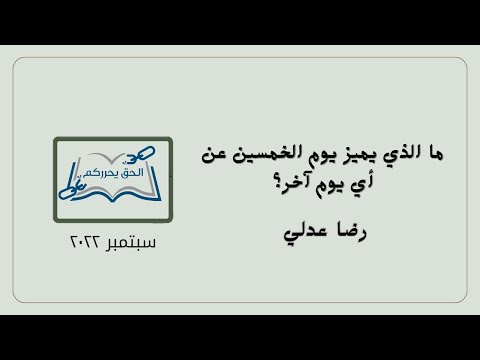 ما الذي يميز يوم الخمسين عن أي يوم آخر؟

رضا عدلي

الحق يحرركم

سبتمبر ٢٠٢٢